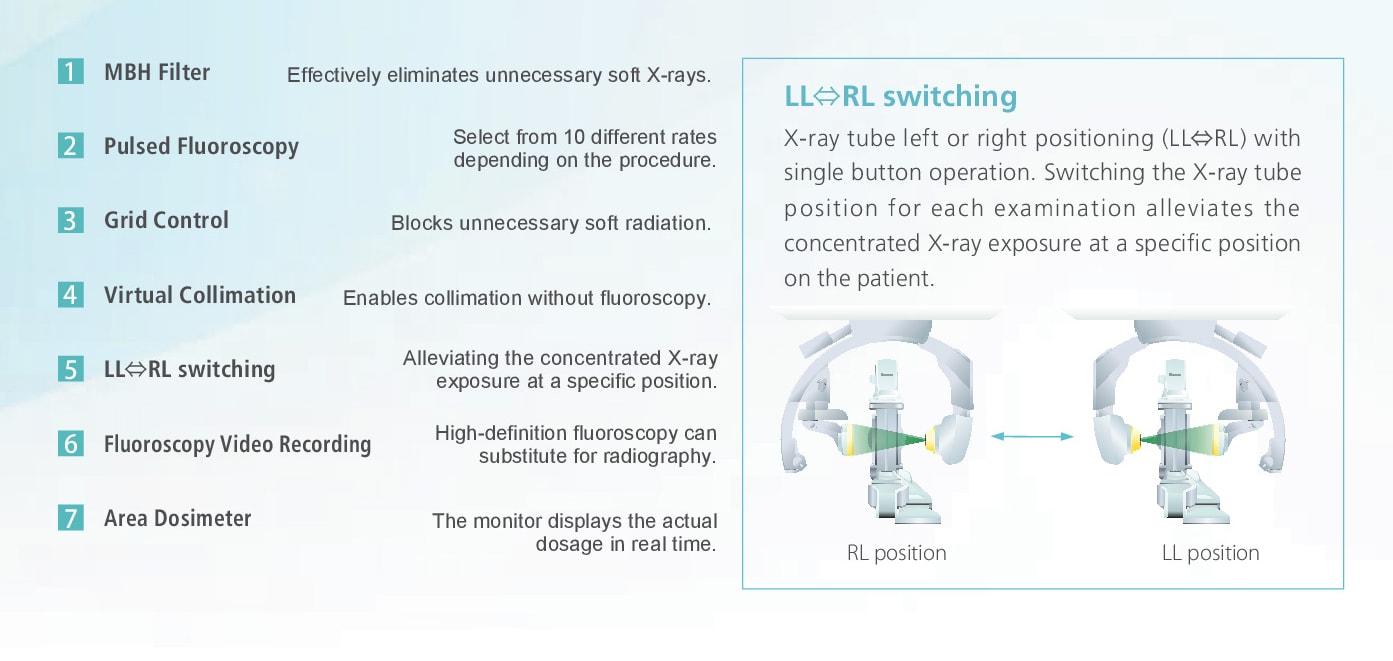 1 MBH Filter
Effectively eliminates unnecessary soft X-rays.

2 Pulsed Fluoroscopy
Select from 10 different rates depending on the procedure.

3 Grid Control
Blocks unnecessary soft radiation.

4 Virtual Collimation
Enables collimation without fluoroscopy.

5 LL⇔RL switching
Alleviating the concentrated X-ray exposure at a specific position.

6 Fluoroscopy Video Recording
High-definition fluoroscopy can substitute for radiography.

7 Area Dosimeter
The monitor displays the actual dosage in real time.

LL⇔RL switching

X-ray tube left or right positioning (LL⇔RL) with single button operation. Switching the X-ray tube position for each examination alleviates the concentrated X-ray exposure at a specific position on the patient.

RL position

LL position